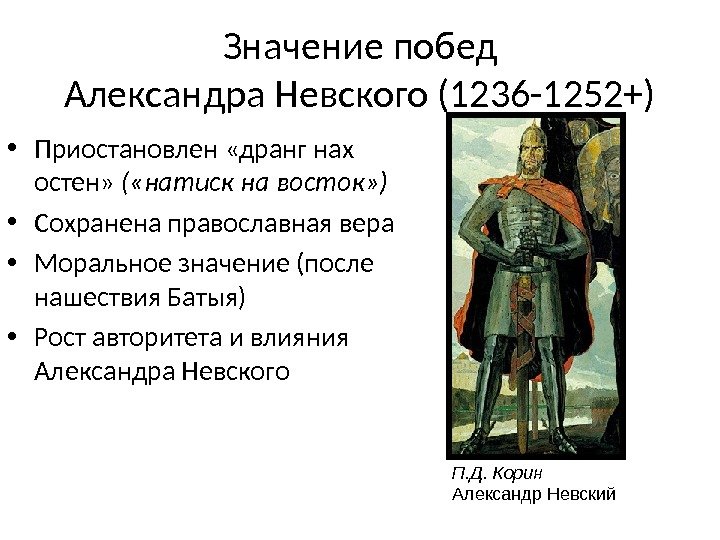 Значение побед Александра Невского (1236-1252+)

• Приостановлен «дранг нах остен» («натиск на восток»)
• Сохранена православная вера
• Моральное значение (после нашествия Батыя)
• Рост авторитета и влияния Александра Невского

П.Д. Корин
Александр Невский